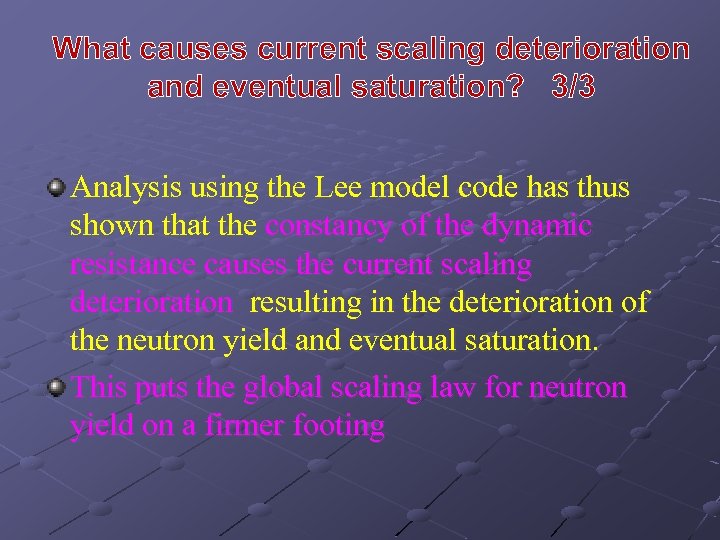 What causes current scaling deterioration and eventual saturation? 3/3

Analysis using the Lee model code has thus shown that the constancy of the dynamic resistance causes the current scaling deterioration resulting in the deterioration of the neutron yield and eventual saturation.

This puts the global scaling law for neutron yield on a firmer footing